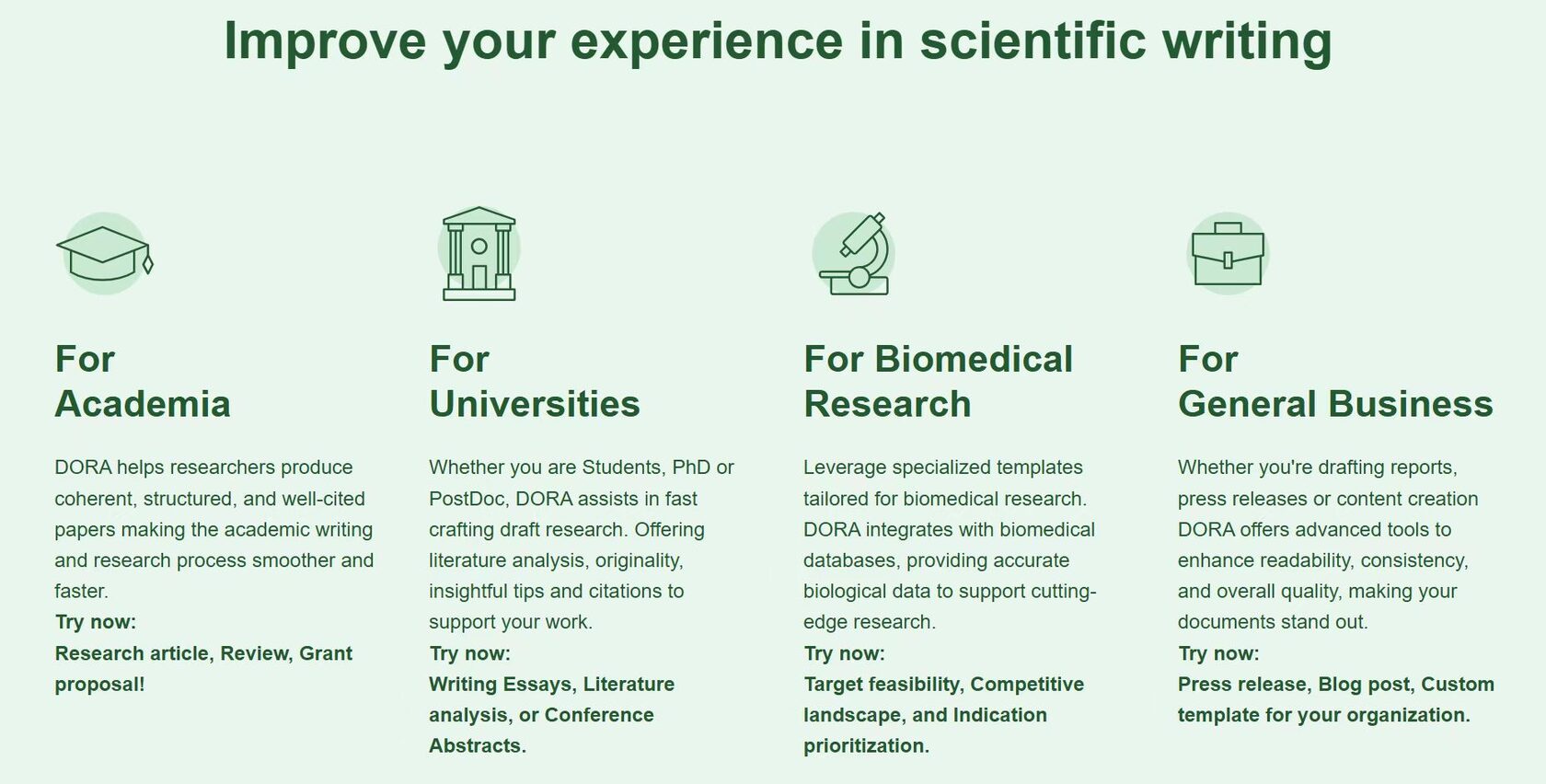 Improve your experience in scientific writing

For
Academia

DORA helps researchers produce coherent, structured, and well-cited papers making the academic writing and research process smoother and faster.
Try now:
Research article, Review, Grant proposal!

For
Universities

Whether you are Students, PhD or PostDoc, DORA assists in fast crafting draft research. Offering literature analysis, originality, insightful tips and citations to support your work.
Try now:
Writing Essays, Literature analysis, or Conference Abstracts.

For Biomedical
Research

Leverage specialized templates tailored for biomedical research. DORA integrates with biomedical databases, providing accurate biological data to support cutting-edge research.
Try now:
Target feasibility, Competitive landscape, and Indication prioritization.

For
General Business

Whether you're drafting reports, press releases or content creation DORA offers advanced tools to enhance readability, consistency, and overall quality, making your documents stand out.
Try now:
Press release, Blog post, Custom template for your organization.